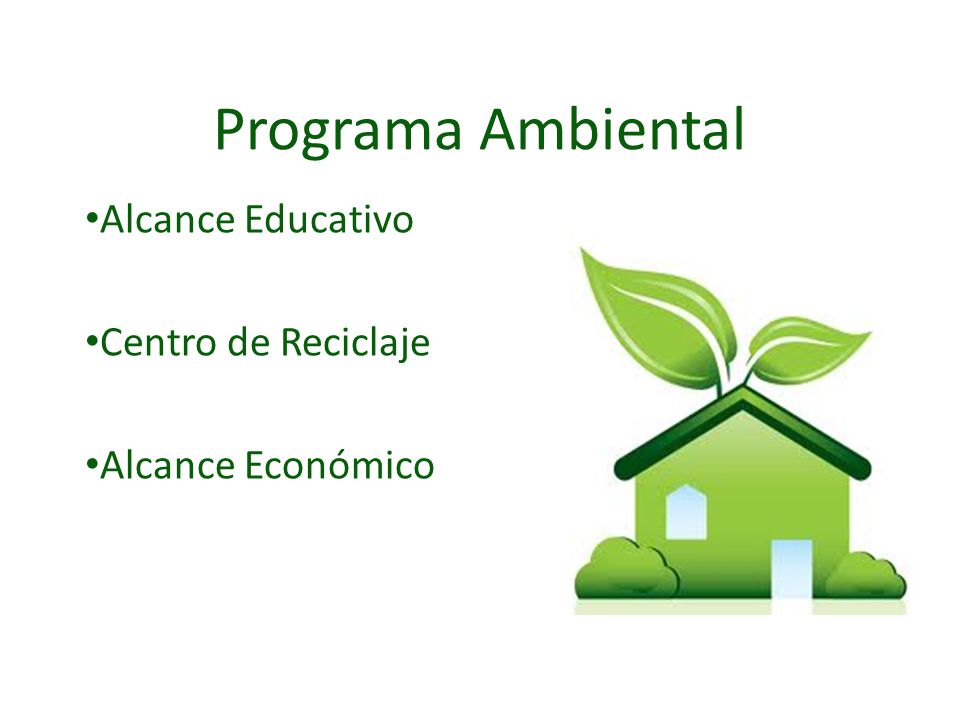 Programa Ambiental

•Alcance Educativo

•Centro de Reciclaje

•Alcance Económico